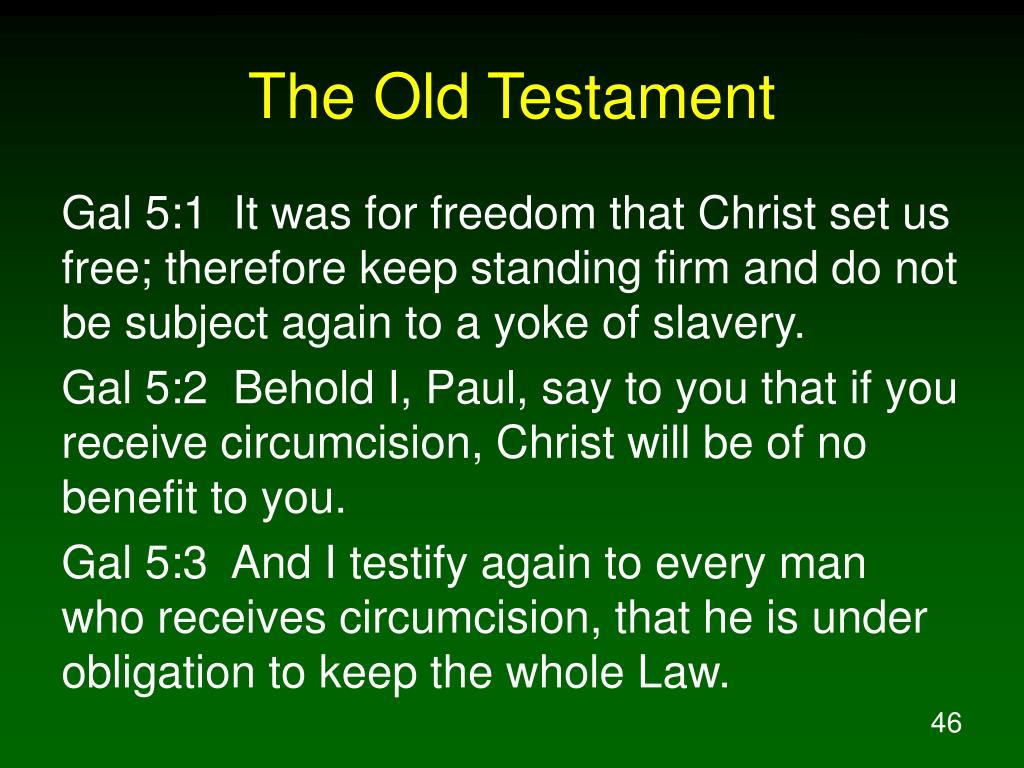 The Old Testament

Gal 5:1 It was for freedom that Christ set us free; therefore keep standing firm and do not be subject again to a yoke of slavery.

Gal 5:2 Behold I, Paul, say to you that if you receive circumcision, Christ will be of no benefit to you.

Gal 5:3 And I testify again to every man who receives circumcision, that he is under obligation to keep the whole Law.

46